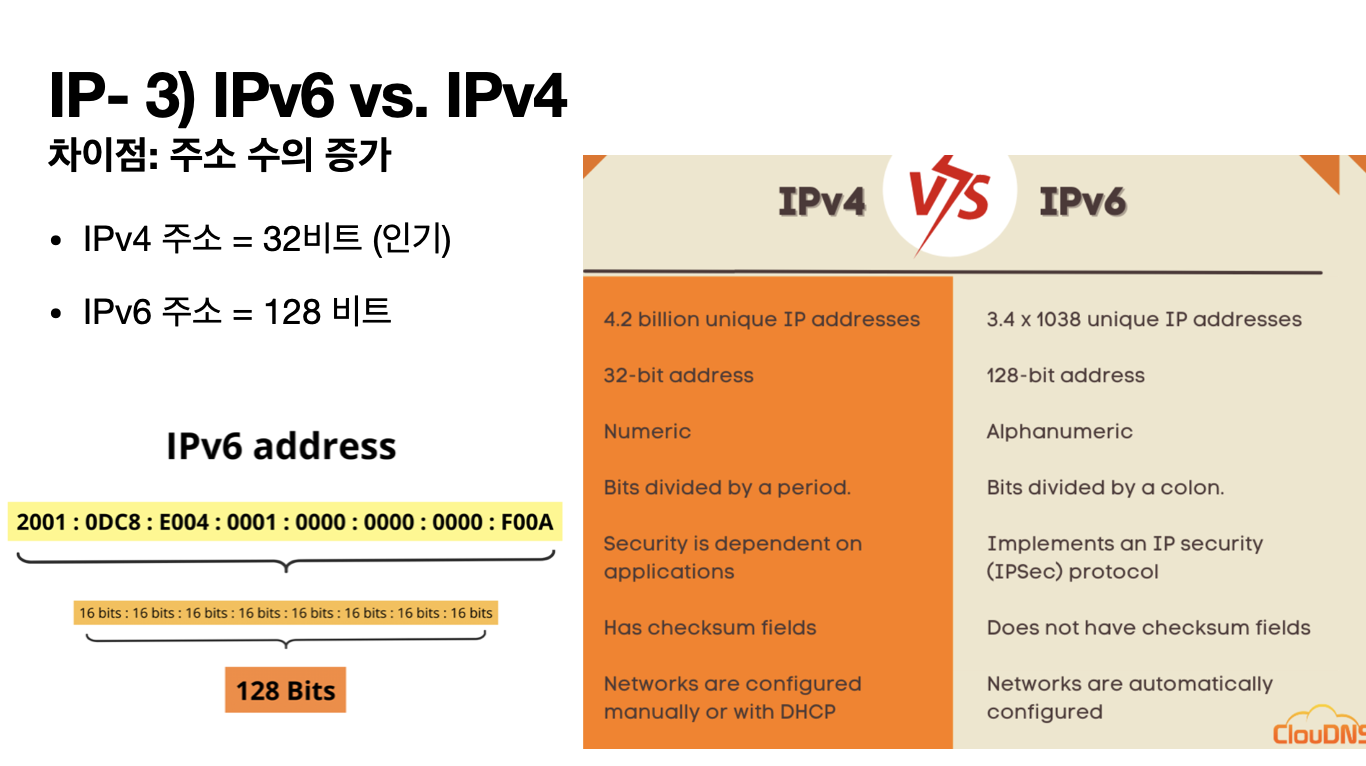 IP- 3) IPv6 vs. IPv4
차이점: 주소 수의 증가

• IPv4 주소 = 32비트 (인기)
• IPv6 주소 = 128 비트

IPv6 address

2001 : 0DC8 : E004 : 0001 : 0000 : 0000 : 0000 : F00A

16 bits : 16 bits : 16 bits : 16 bits : 16 bits : 16 bits : 16 bits : 16 bits

128 Bits

IPv4 VS IPv6

| IPv4 | IPv6 |
|---|---|
| 4.2 billion unique IP addresses | 3.4 x 1038 unique IP addresses |
| 32-bit address | 128-bit address |
| Numeric | Alphanumeric |
| Bits divided by a period. | Bits divided by a colon. |
| Security is dependent on applications | Implements an IP security (IPSec) protocol |
| Has checksum fields | Does not have checksum fields |
| Networks are configured manually or with DHCP | Networks are automatically configured |

ClouDNS